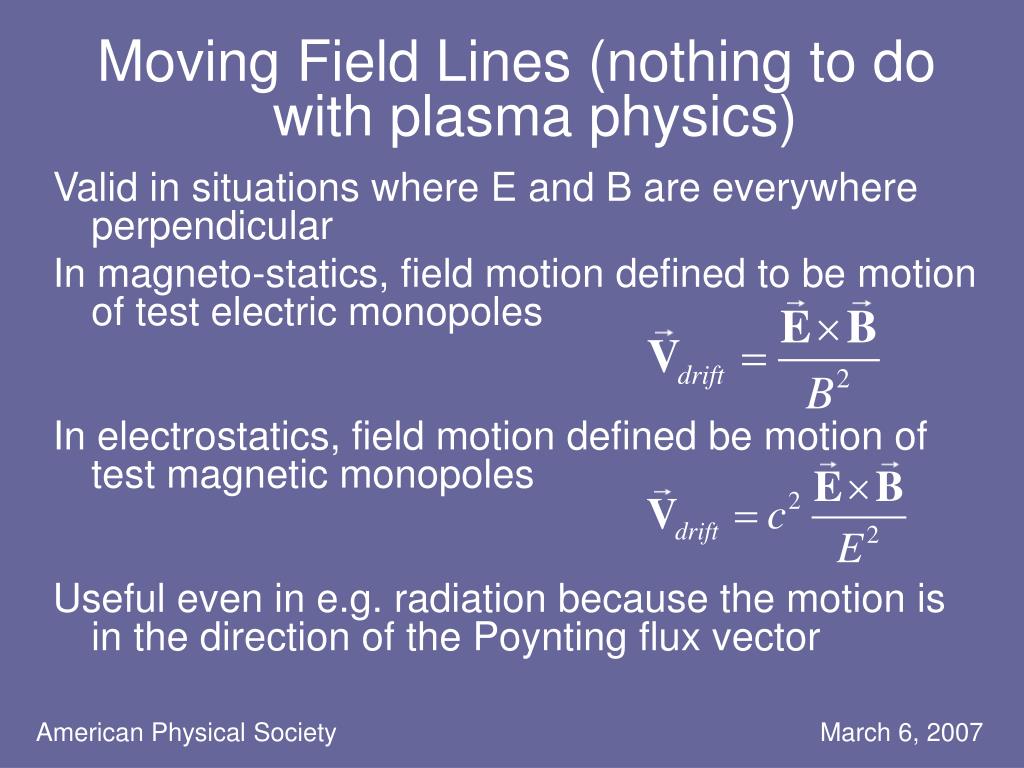 Moving Field Lines (nothing to do with plasma physics)

Valid in situations where E and B are everywhere perpendicular

In magneto-statics, field motion defined to be motion of test electric monopoles

$\vec{\mathbf{V}}_{drift} = \frac{\vec{\mathbf{E}} \times \vec{\mathbf{B}}}{B^2}$

In electrostatics, field motion defined be motion of test magnetic monopoles

$\vec{\mathbf{V}}_{drift} = c^2 \frac{\vec{\mathbf{E}} \times \vec{\mathbf{B}}}{E^2}$

Useful even in e.g. radiation because the motion is in the direction of the Poynting flux vector

American Physical Society

March 6, 2007